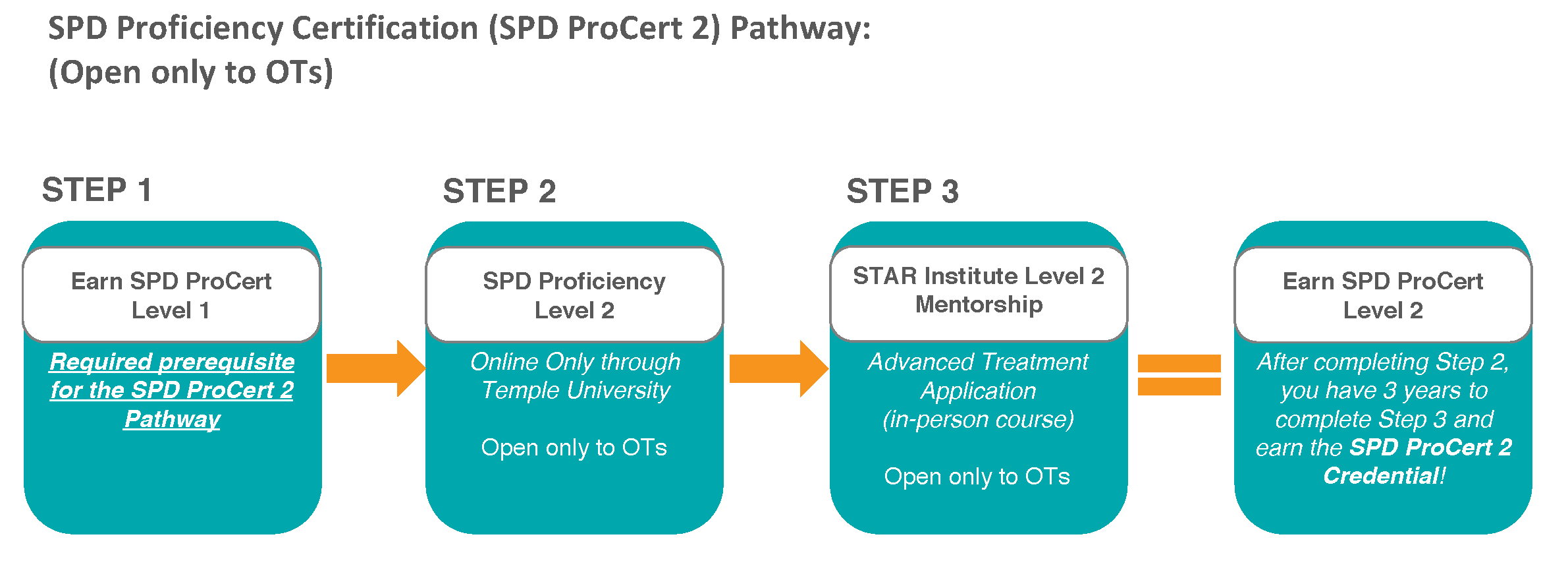 SPD Proficiency Certification (SPD ProCert 2) Pathway:
(Open only to OTs)

STEP 1

Earn SPD ProCert Level 1

Required prerequisite for the SPD ProCert 2 Pathway

STEP 2

SPD Proficiency Level 2

Online Only through Temple University

Open only to OTs

STEP 3

STAR Institute Level 2 Mentorship

Advanced Treatment Application (in-person course)

Open only to OTs

Earn SPD ProCert Level 2

After completing Step 2, you have 3 years to complete Step 3 and earn the SPD ProCert 2 Credential!